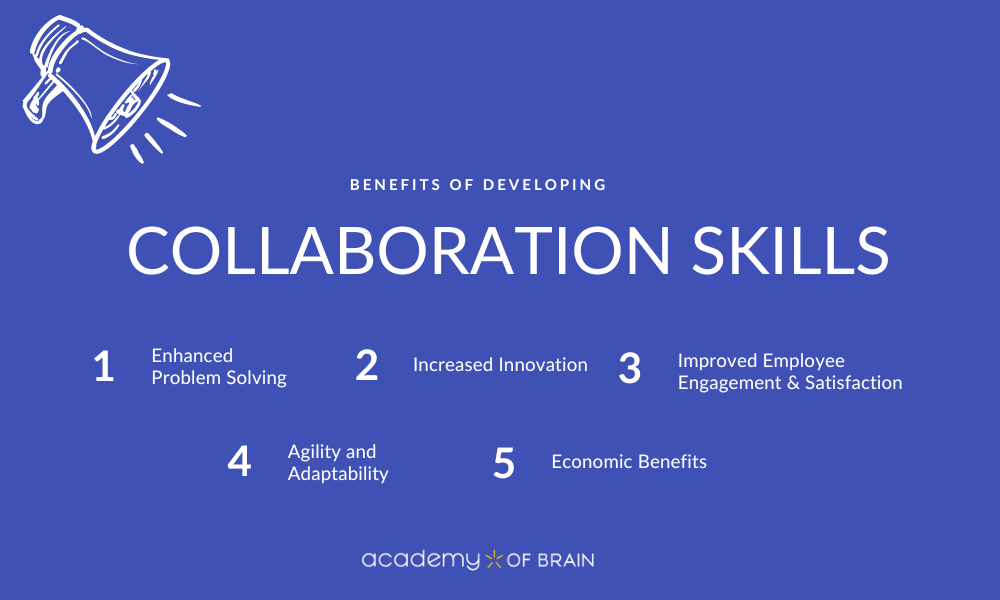 BENEFITS OF DEVELOPING

COLLABORATION SKILLS

1 Enhanced Problem Solving

2 Increased Innovation

3 Improved Employee Engagement & Satisfaction

4 Agility and Adaptability

5 Economic Benefits

academy OF BRAIN